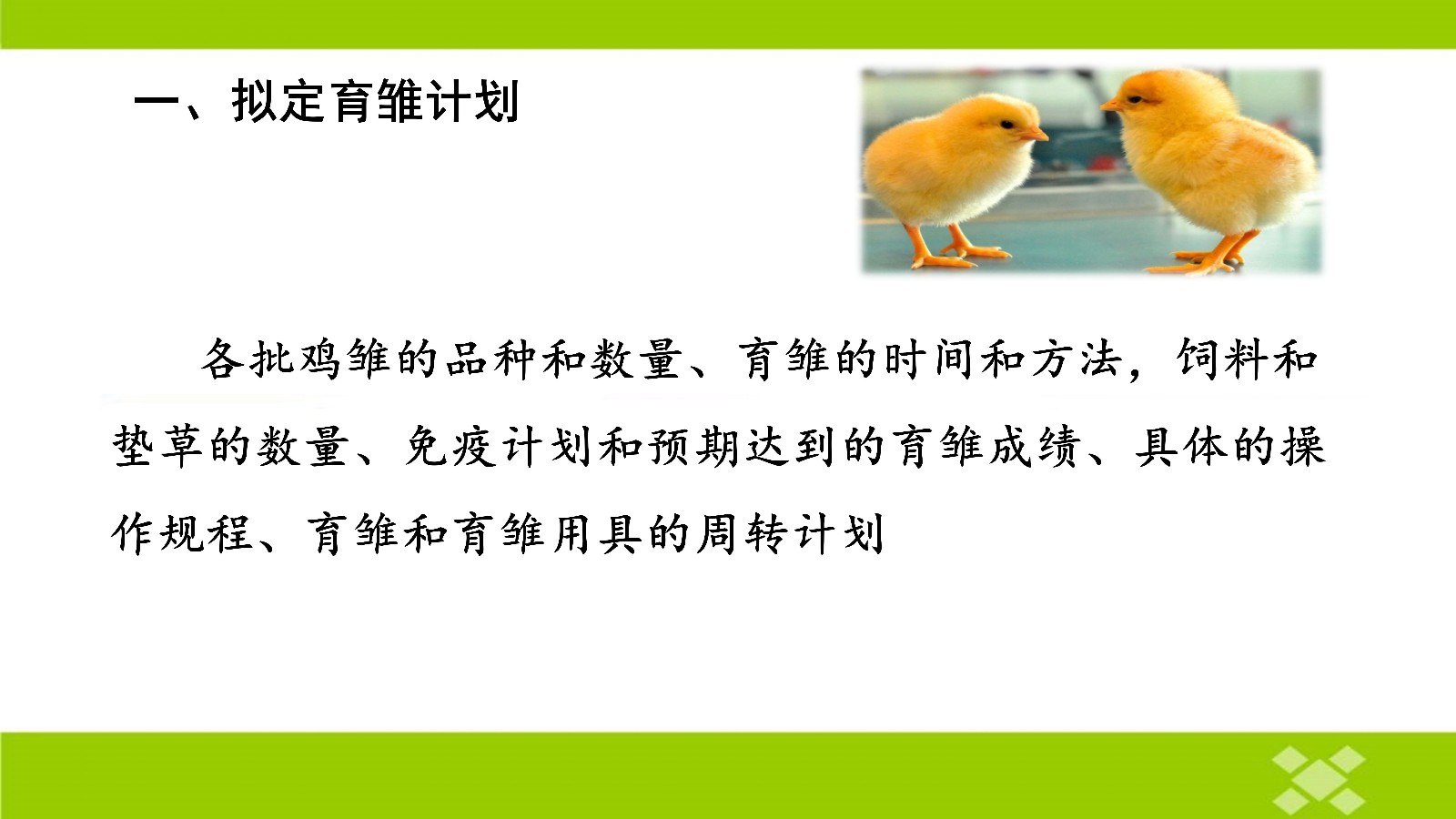 一、拟定育雏计划

各批鸡雏的品种和数量、育雏的时间和方法，饲料和垫草的数量、免疫计划和预期达到的育雏成绩、具体的操作规程、育雏和育雏用具的周转计划